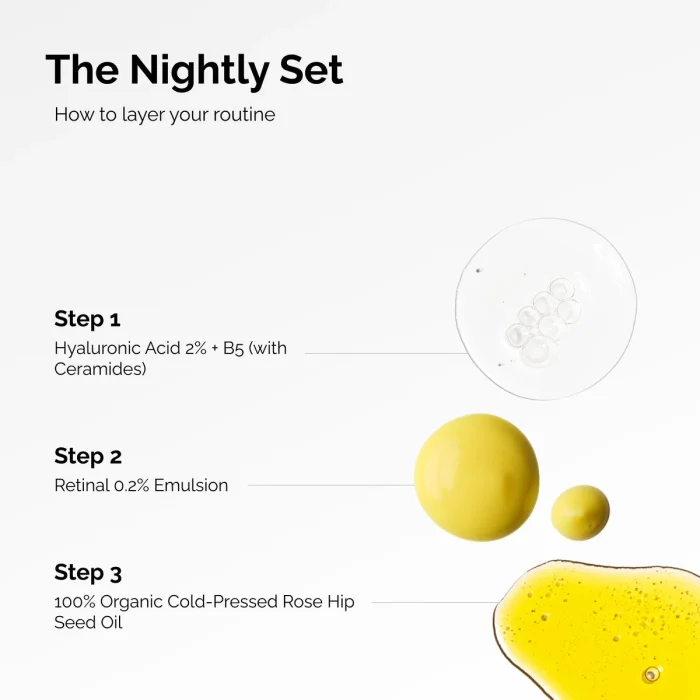 The Nightly Set

How to layer your routine

Step 1
Hyaluronic Acid 2% + B5 (with Ceramides)

Step 2
Retinal 0.2% Emulsion

Step 3
100% Organic Cold-Pressed Rose Hip Seed Oil